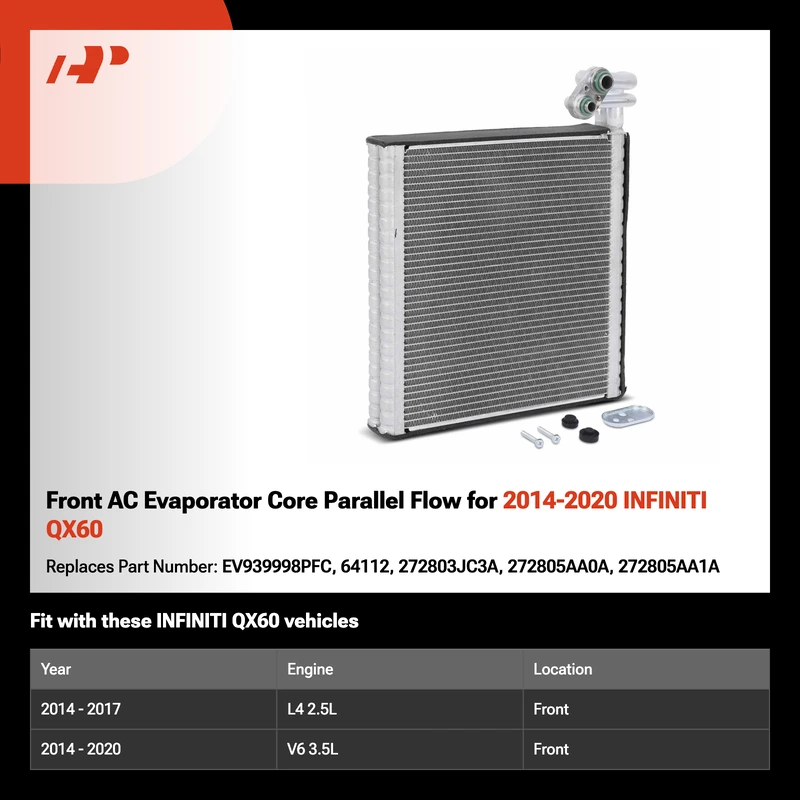 Front AC Evaporator Core Parallel Flow for 2014-2020 INFINITI QX60

Replaces Part Number: EV939998PFC, 64112, 272803JC3A, 272805AA0A, 272805AA1A

Fit with these INFINITI QX60 vehicles

| Year | Engine | Location |
|---|---|---|
| 2014 - 2017 | L4 2.5L | Front |
| 2014 - 2020 | V6 3.5L | Front |